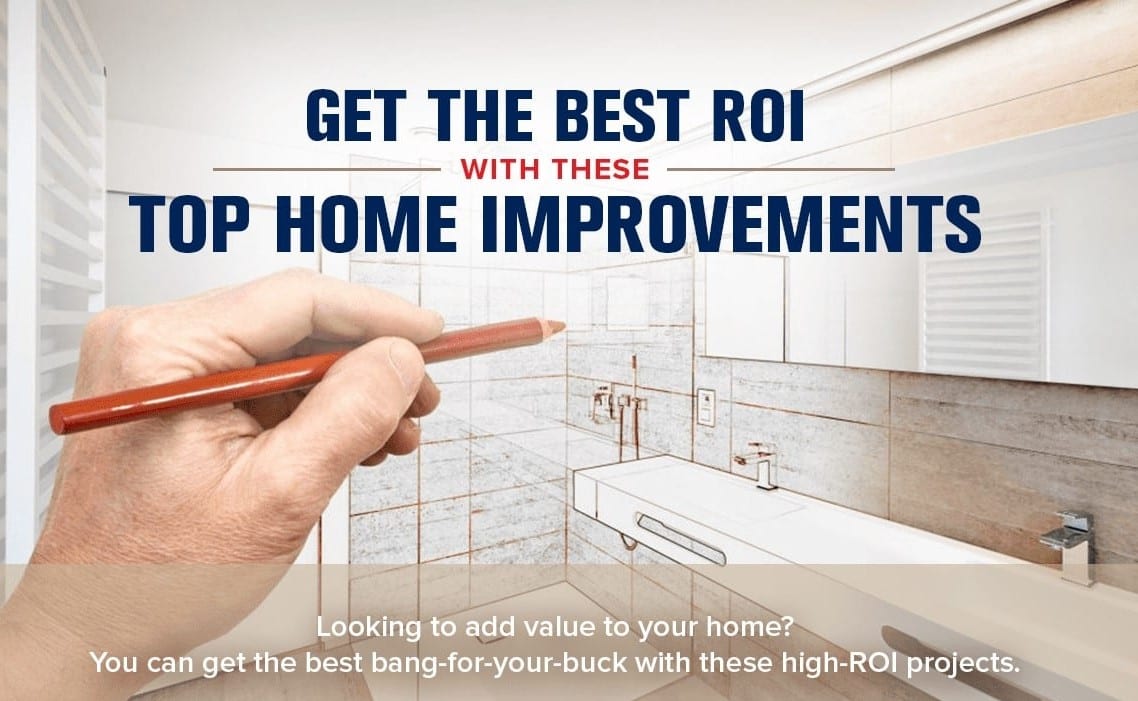 GET THE BEST ROI
WITH THESE
TOP HOME IMPROVEMENTS

Looking to add value to your home?
You can get the best bang-for-your-buck with these high-ROI projects.